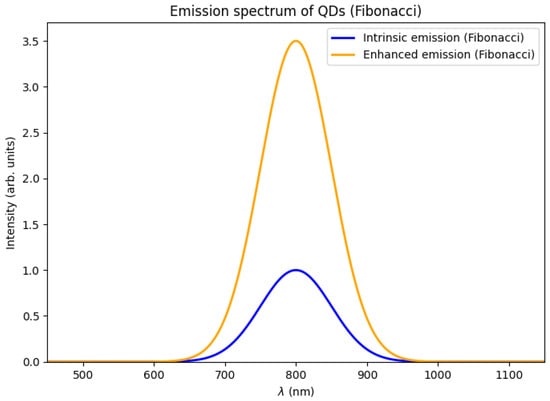 Emission spectrum of QDs (Fibonacci)

Intrinsic emission (Fibonacci)
Enhanced emission (Fibonacci)

Intensity (arb. units)

3.5
3.0
2.5
2.0
1.5
1.0
0.5
0.0

500
600
700
800
900
1000
1100

$\lambda$ (nm)